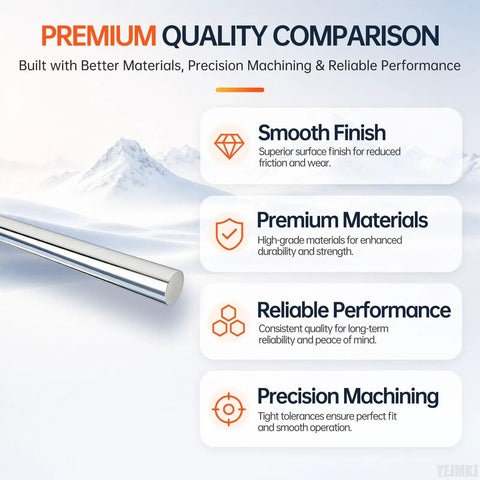 PREMIUM QUALITY COMPARISON

Built with Better Materials, Precision Machining & Reliable Performance

Smooth Finish
Superior surface finish for reduced friction and wear.

Premium Materials
High-grade materials for enhanced durability and strength.

Reliable Performance
Consistent quality for long-term reliability and peace of mind.

Precision Machining
Tight tolerances ensure perfect fit and smooth operation.

YEJMKJ